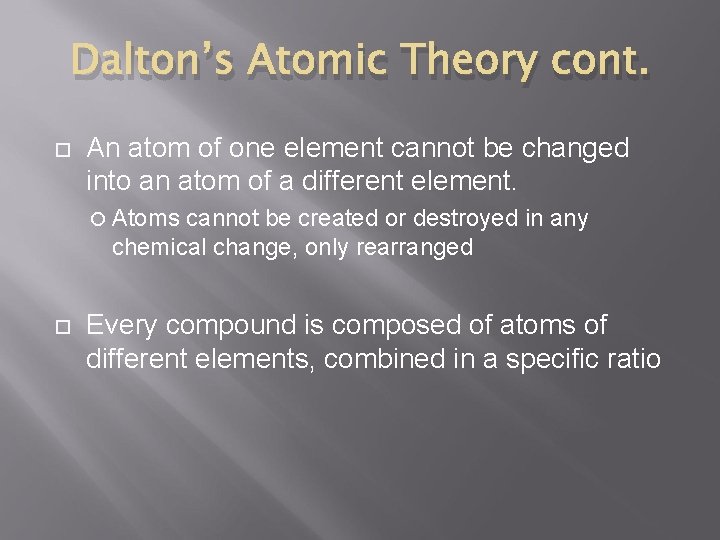 Dalton's Atomic Theory cont.

An atom of one element cannot be changed into an atom of a different element.

Atoms cannot be created or destroyed in any chemical change, only rearranged

Every compound is composed of atoms of different elements, combined in a specific ratio